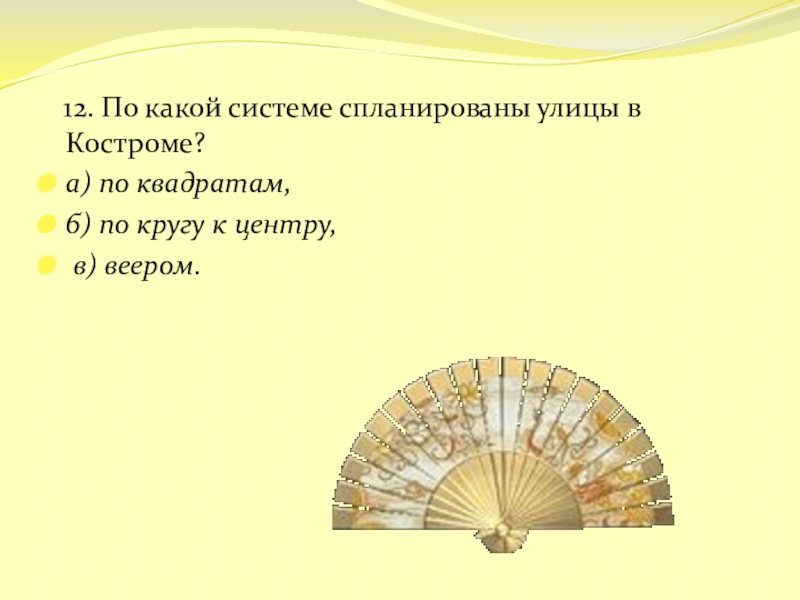 12. По какой системе спланированы улицы в Костроме?

а) по квадратам,

б) по кругу к центру,

в) веером.